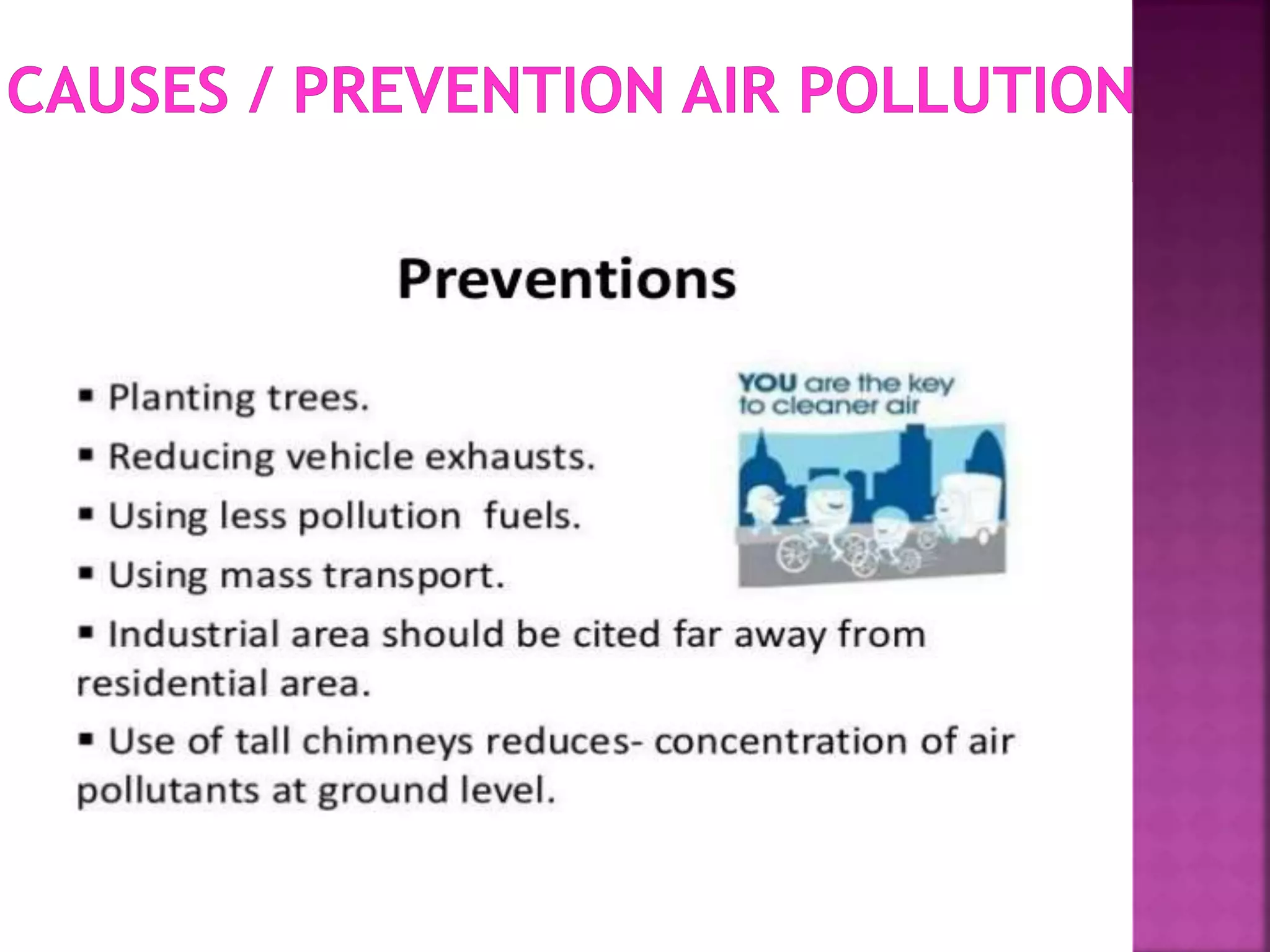 CAUSES / PREVENTION AIR POLLUTION

Preventions

▪ Planting trees.

▪ Reducing vehicle exhausts.

▪ Using less pollution fuels.

▪ Using mass transport.

▪ Industrial area should be cited far away from residential area.

▪ Use of tall chimneys reduces- concentration of air pollutants at ground level.

YOU are the key to cleaner air